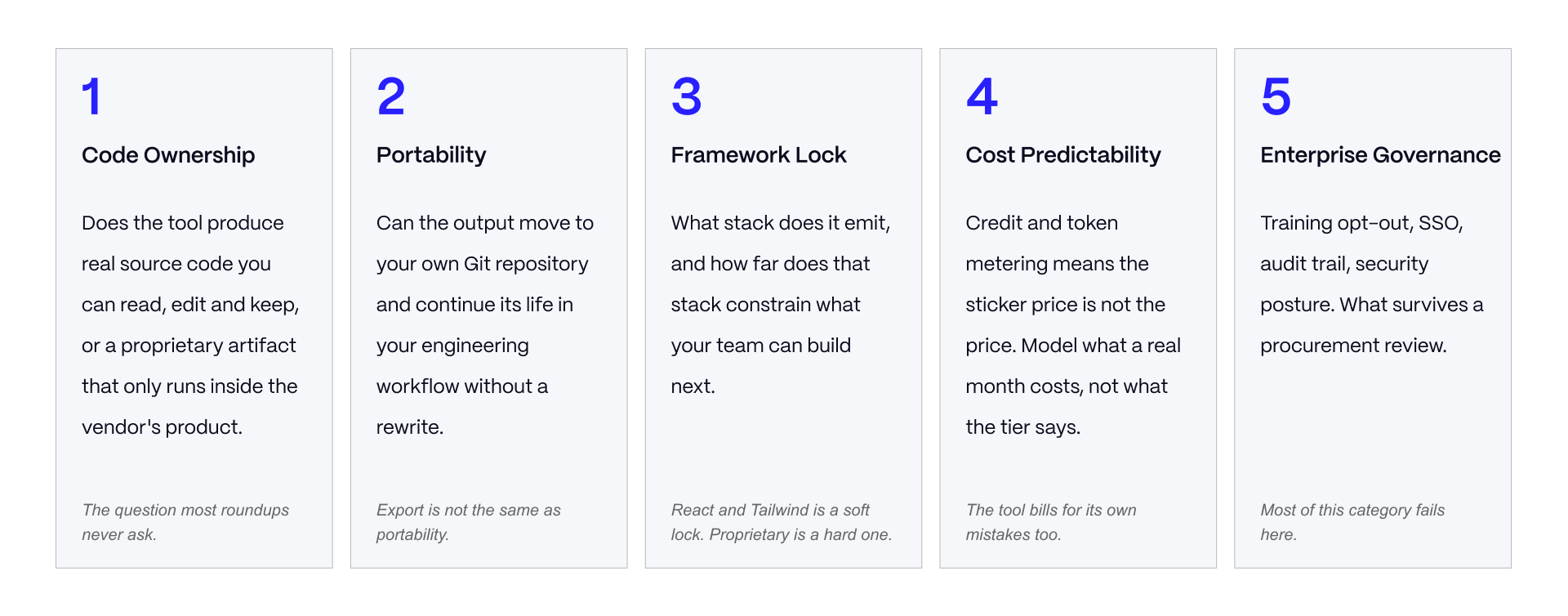 1

Code Ownership

Does the tool produce real source code you can read, edit and keep, or a proprietary artifact that only runs inside the vendor's product.

The question most roundups never ask.

2

Portability

Can the output move to your own Git repository and continue its life in your engineering workflow without a rewrite.

Export is not the same as portability.

3

Framework Lock

What stack does it emit, and how far does that stack constrain what your team can build next.

React and Tailwind is a soft lock. Proprietary is a hard one.

4

Cost Predictability

Credit and token metering means the sticker price is not the price. Model what a real month costs, not what the tier says.

The tool bills for its own mistakes too.

5

Enterprise Governance

Training opt-out, SSO, audit trail, security posture. What survives a procurement review.

Most of this category fails here.